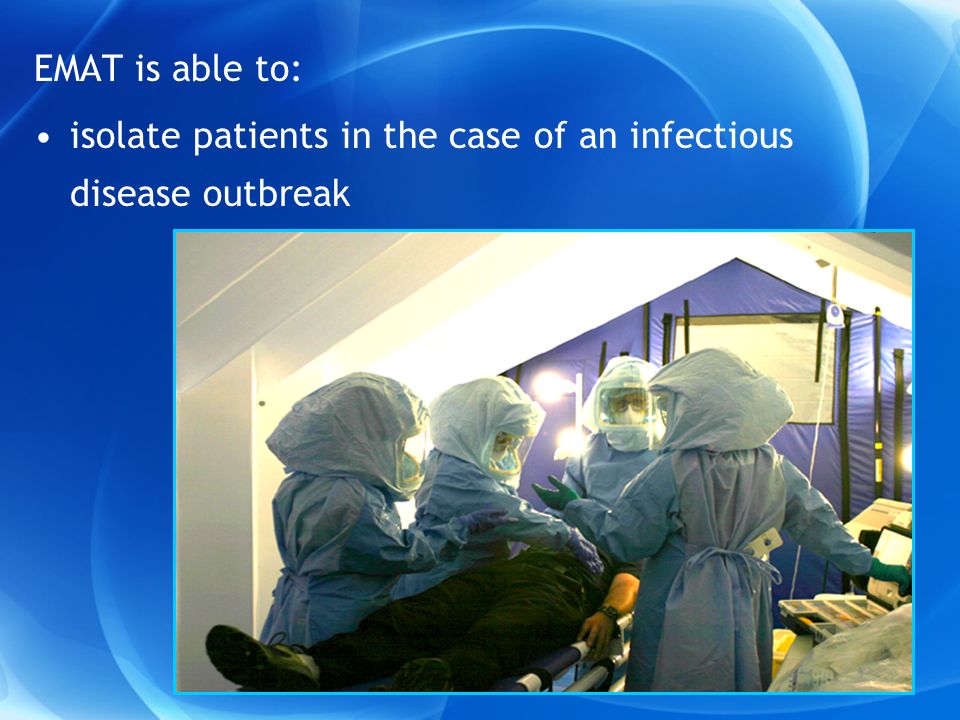 EMAT is able to:

• isolate patients in the case of an infectious disease outbreak